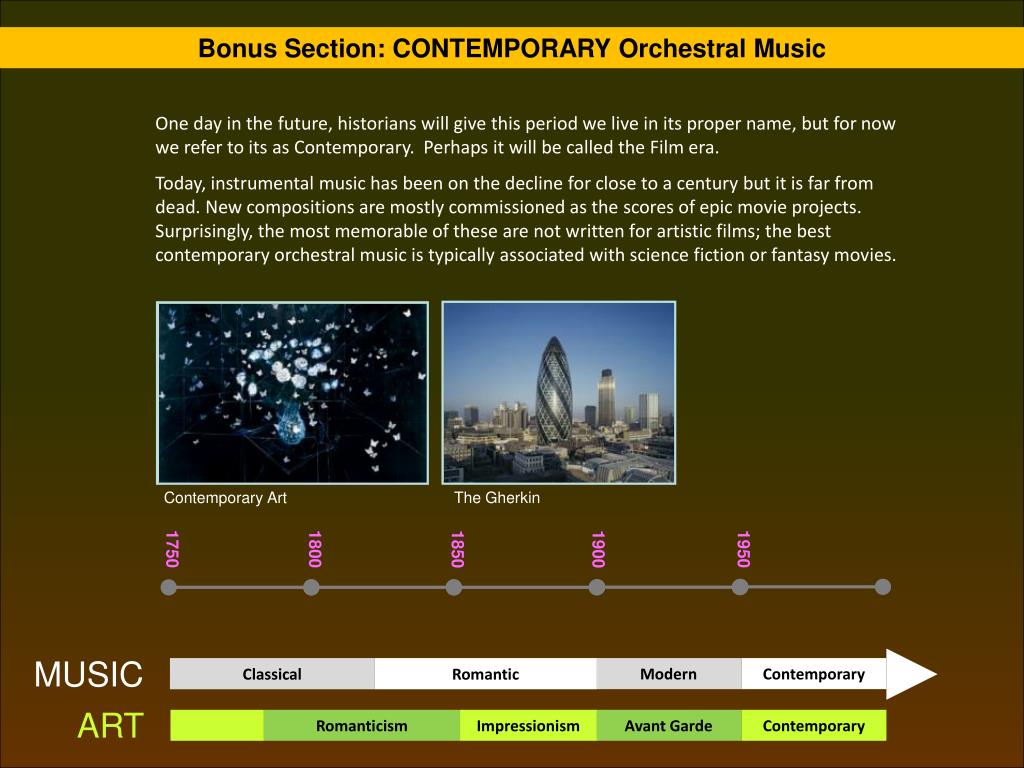 Bonus Section: CONTEMPORARY Orchestral Music

One day in the future, historians will give this period we live in its proper name, but for now we refer to its as Contemporary. Perhaps it will be called the Film era.

Today, instrumental music has been on the decline for close to a century but it is far from dead. New compositions are mostly commissioned as the scores of epic movie projects. Surprisingly, the most memorable of these are not written for artistic films; the best contemporary orchestral music is typically associated with science fiction or fantasy movies.

Contemporary Art

The Gherkin

1750
1800
1850
1900
1950

MUSIC
Classical
Romantic
Modern
Contemporary

ART
Romanticism
Impressionism
Avant Garde
Contemporary